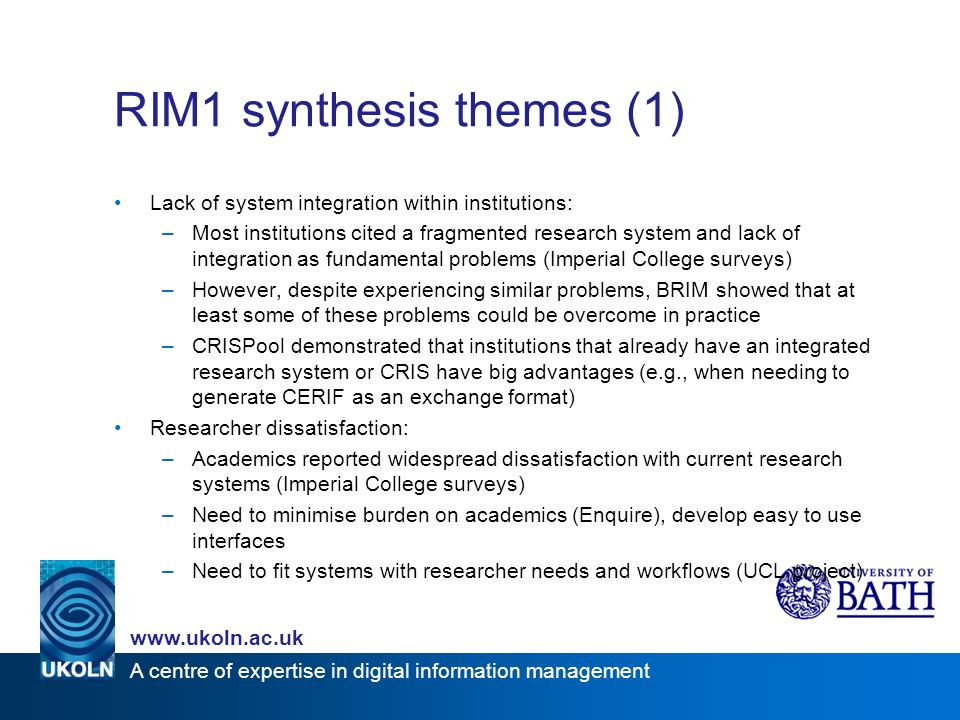 RIM1 synthesis themes (1)

• Lack of system integration within institutions:
 – Most institutions cited a fragmented research system and lack of integration as fundamental problems (Imperial College surveys)
 – However, despite experiencing similar problems, BRIM showed that at least some of these problems could be overcome in practice
 – CRISPool demonstrated that institutions that already have an integrated research system or CRIS have big advantages (e.g., when needing to generate CERIF as an exchange format)
• Researcher dissatisfaction:
 – Academics reported widespread dissatisfaction with current research systems (Imperial College surveys)
 – Need to minimise burden on academics (Enquire), develop easy to use interfaces
 – Need to fit systems with researcher needs and workflows (UCL project)

UNIVERSITY OF BATH

www.ukoln.ac.uk

UKOLN A centre of expertise in digital information management